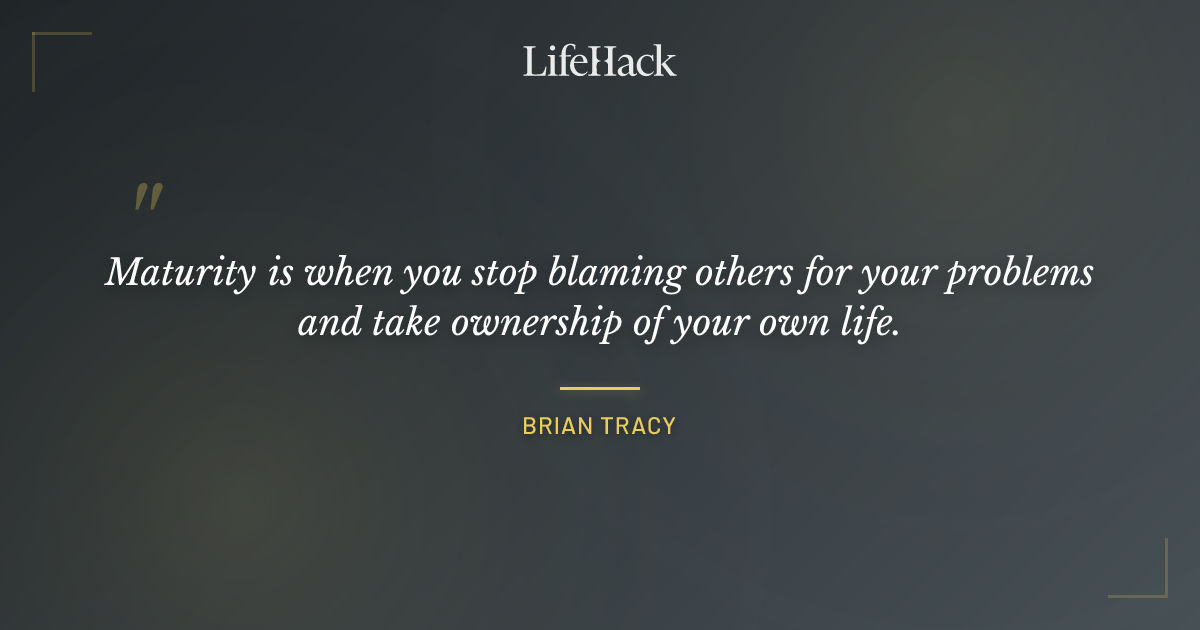 LifeHack

"

Maturity is when you stop blaming others for your problems and take ownership of your own life.

BRIAN TRACY